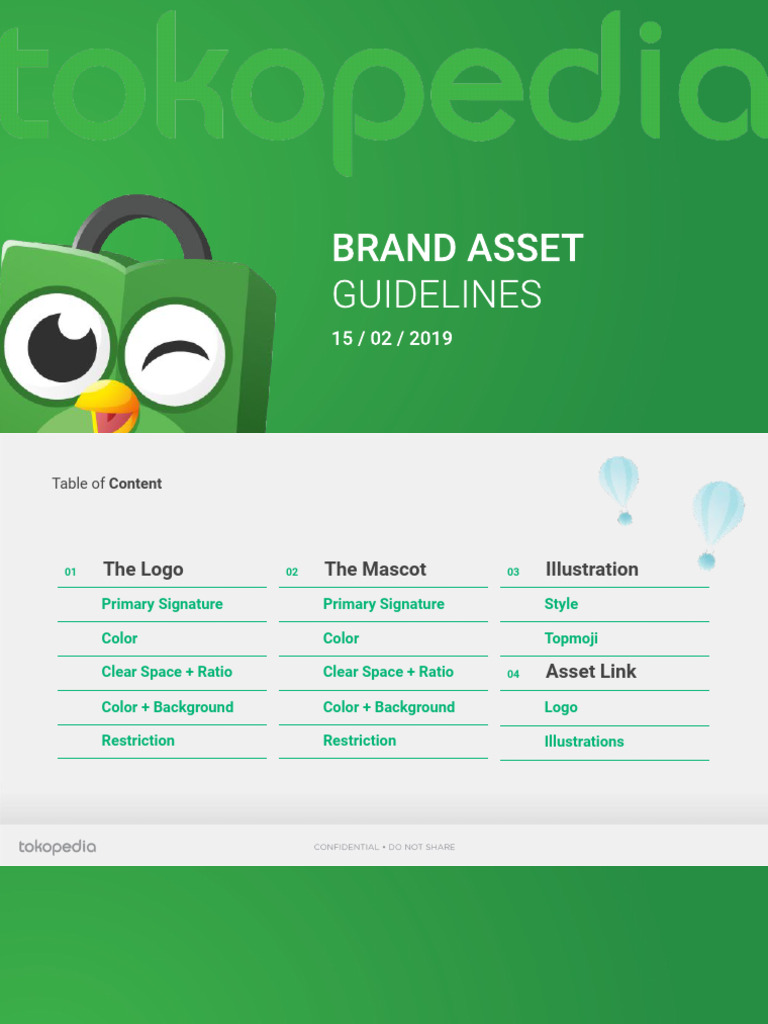 tokopedia

BRAND ASSET
GUIDELINES
15 / 02 / 2019

Table of Content

01 The Logo
Primary Signature
Color
Clear Space + Ratio
Color + Background
Restriction

02 The Mascot
Primary Signature
Color
Clear Space + Ratio
Color + Background
Restriction

03 Illustration
Style
Topmoji

04 Asset Link
Logo
Illustrations

tokopedia
CONFIDENTIAL • DO NOT SHARE